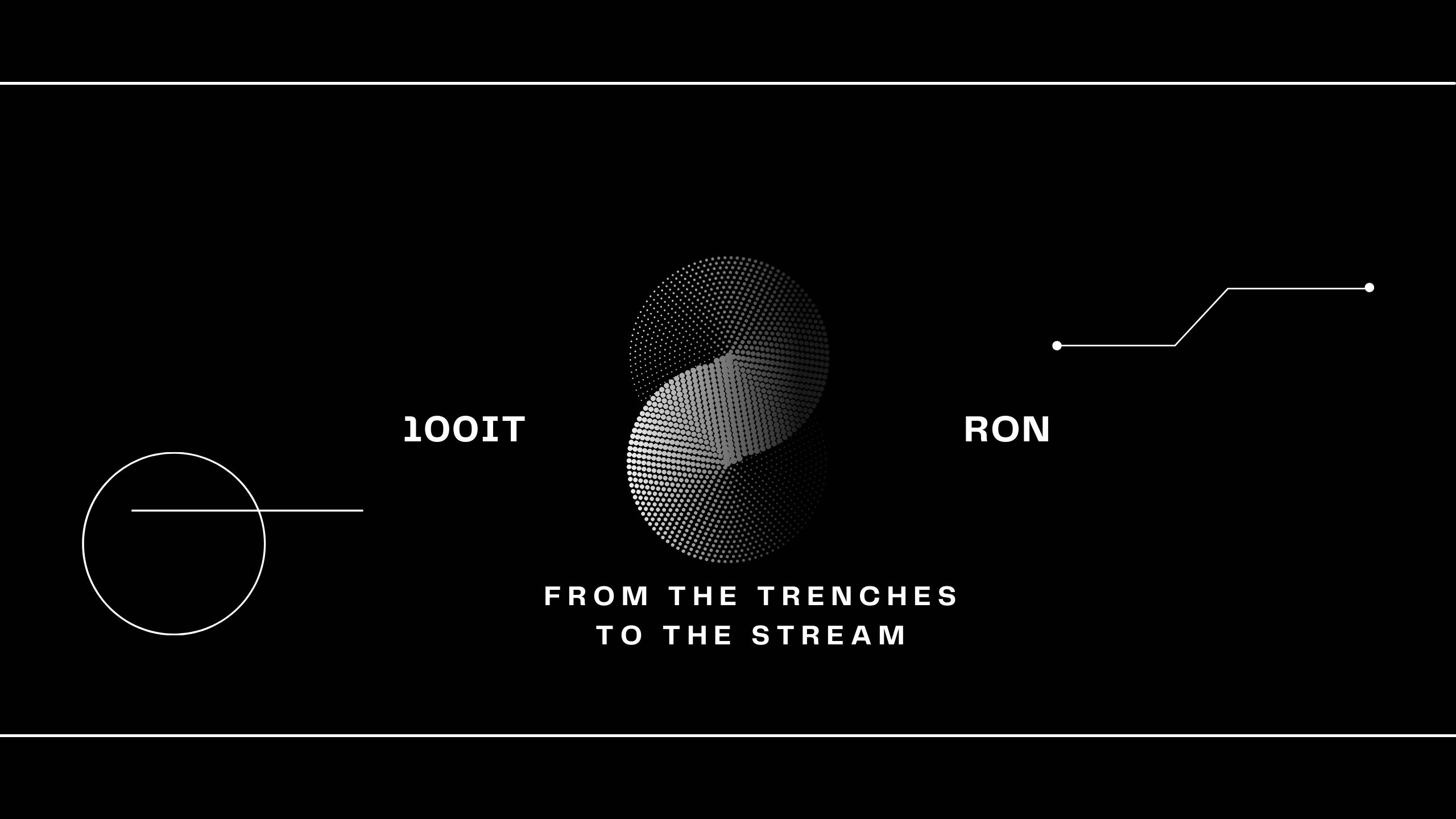 1OOIT

RON

FROM THE TRENCHES TO THE STREAM